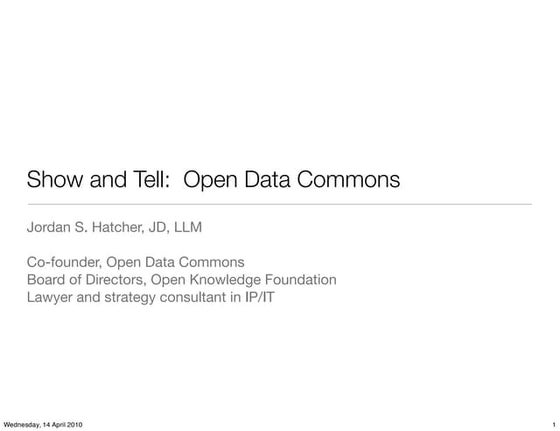 Show and Tell:  Open Data Commons

Jordan S. Hatcher, JD, LLM

Co-founder, Open Data Commons
Board of Directors, Open Knowledge Foundation
Lawyer and strategy consultant in IP/IT

Wednesday, 14 April 2010

1